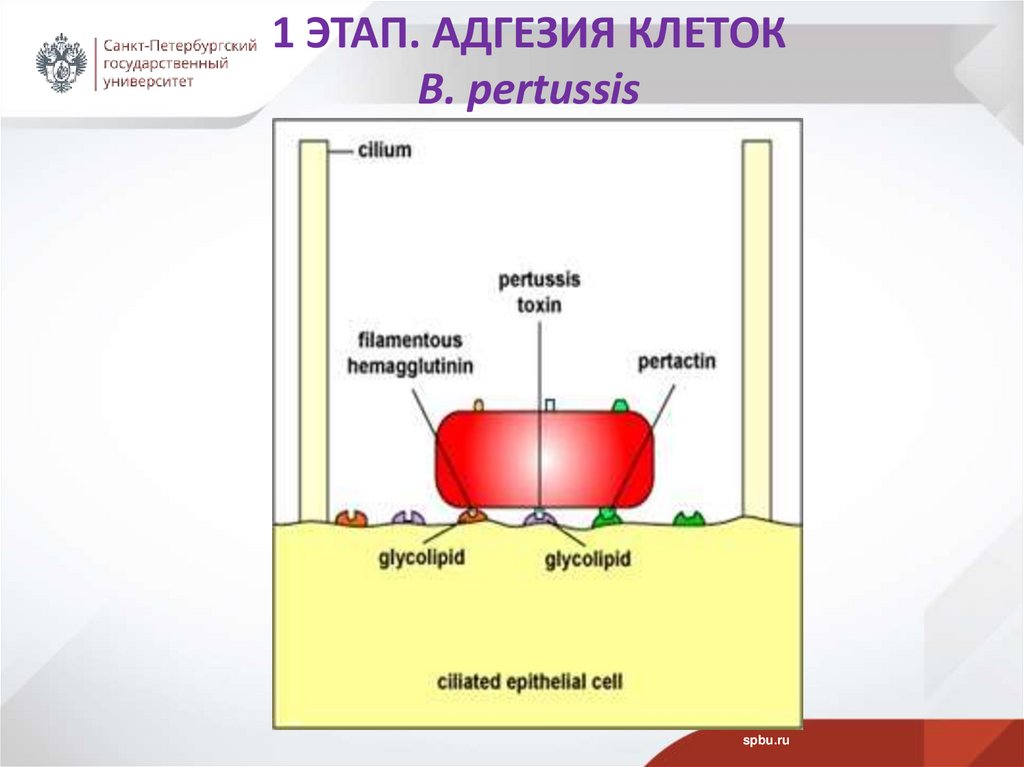 Санкт-Петербургский государственный университет

1 ЭТАП. АДГЕЗИЯ КЛЕТОК
B. pertussis

cilium

pertussis toxin

filamentous hemagglutinin

pertactin

glycolipid

glycolipid

ciliated epithelial cell

spbu.ru